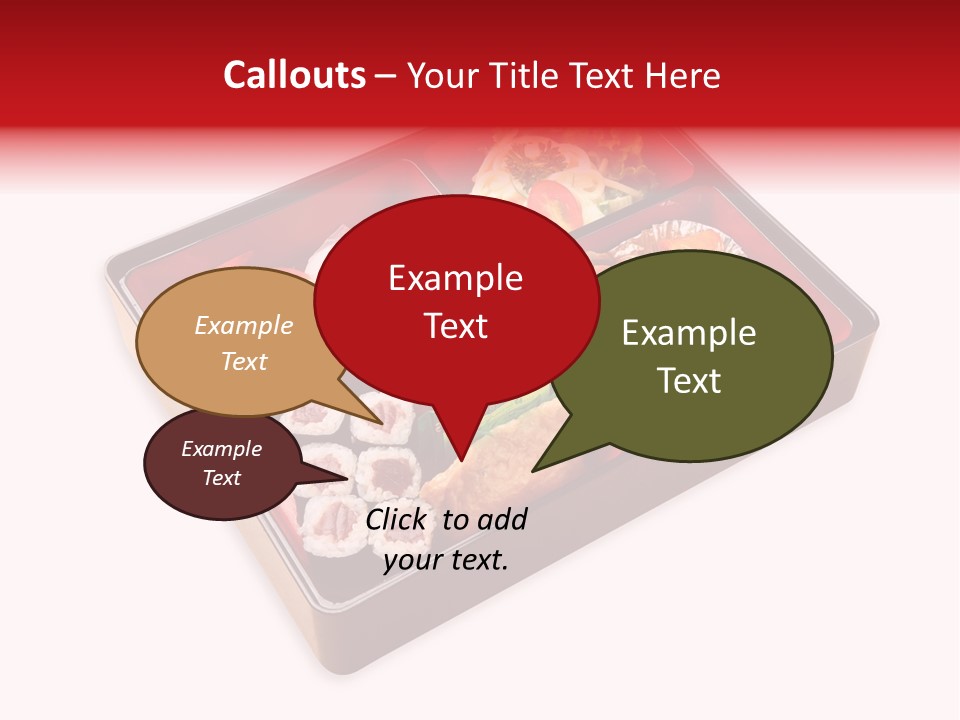 Callouts – Your Title Text Here

Example Text

Example Text

Example Text

Example Text

Click to add your text.